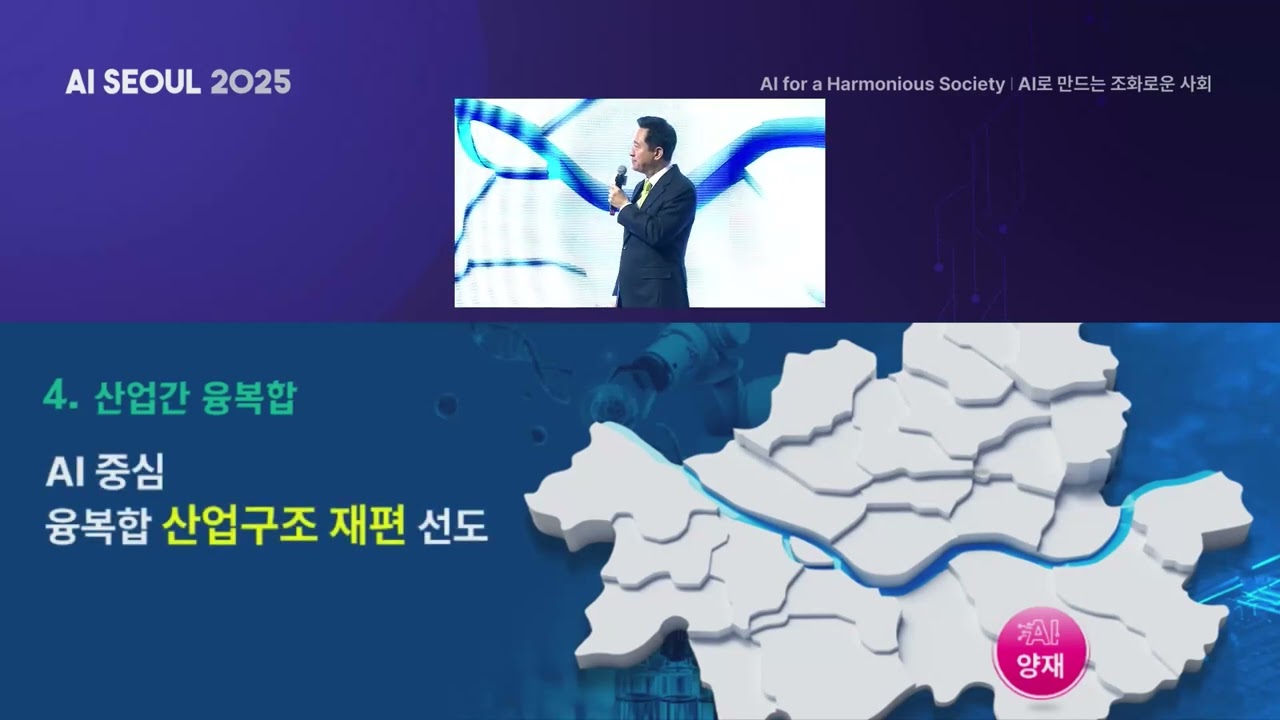 AI SEOUL 2025

AI for a Harmonious Society | AI로 만드는 조화로운 사회

4. 산업간 융복합

AI 중심
융복합 산업구조 재편 선도

AI
양재